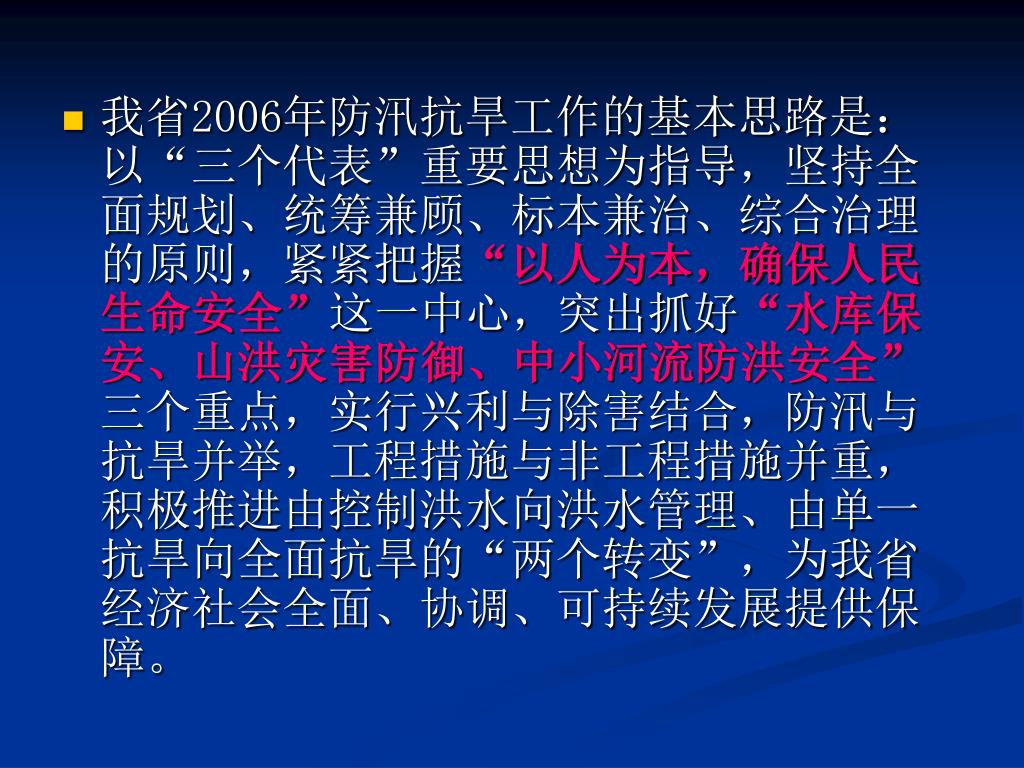 我省2006年防汛抗旱工作的基本思路是：以“三个代表”重要思想为指导，坚持全面规划、统筹兼顾、标本兼治、综合治理的原则，紧紧把握“以人为本，确保人民生命安全”这一中心，突出抓好“水库保安、山洪灾害防御、中小河流防洪安全”三个重点，实行兴利与除害结合，防汛与抗旱并举，工程措施与非工程措施并重，积极推进由控制洪水向洪水管理、由单一抗旱向全面抗旱的“两个转变”，为我省经济社会全面、协调、可持续发展提供保障。